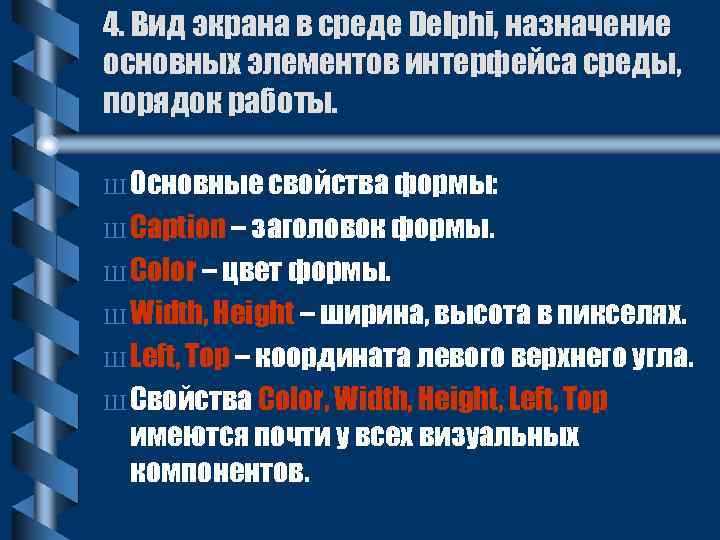 4. Вид экрана в среде Delphi, назначение основных элементов интерфейса среды, порядок работы.

ш Основные свойства формы:

ш Caption – заголовок формы.

ш Color – цвет формы.

ш Width, Height – ширина, высота в пикселях.

ш Left, Top – координата левого верхнего угла.

ш Свойства Color, Width, Height, Left, Top имеются почти у всех визуальных компонентов.